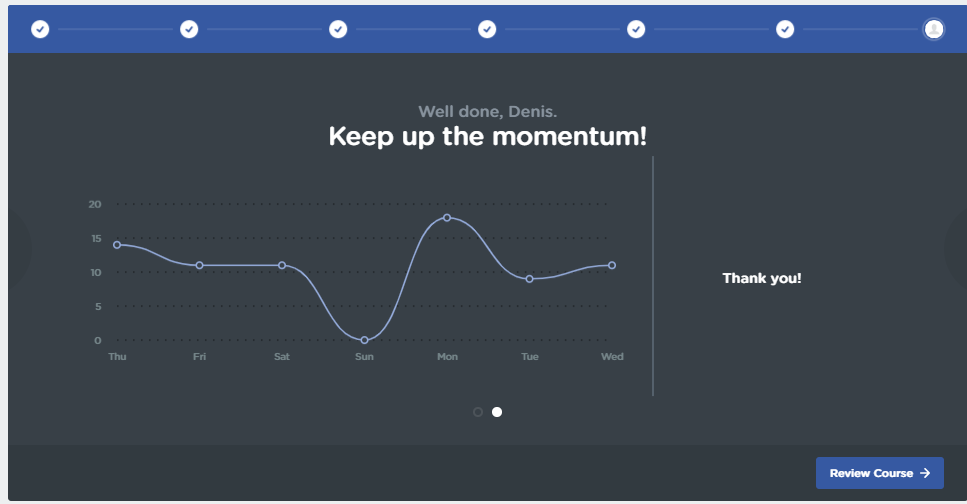 Well done, Denis.

Keep up the momentum!

20
15
10
5
0

Thu Fri Sat Sun Mon Tue Wed

Thank you!

Review Course →